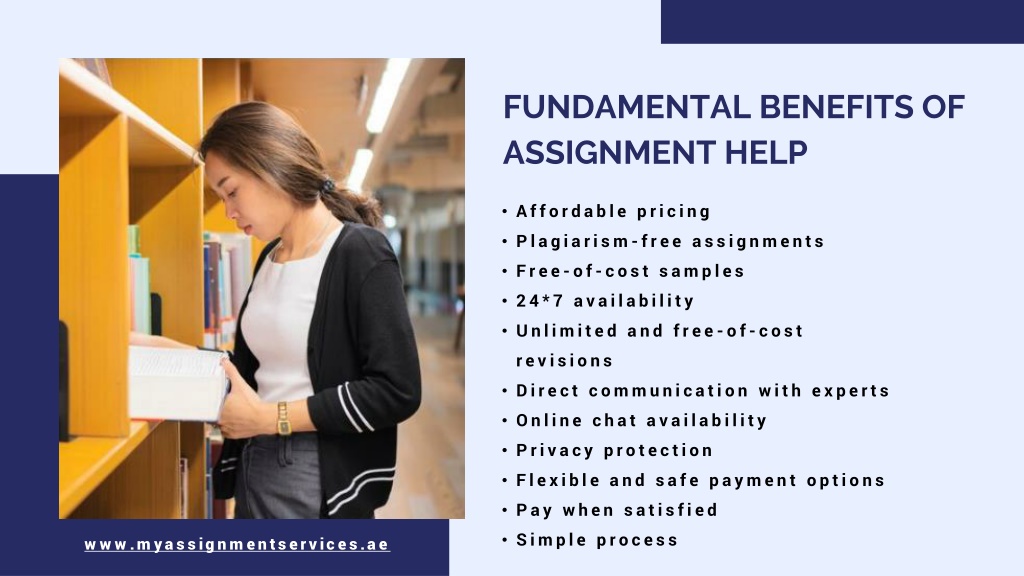 FUNDAMENTAL BENEFITS OF ASSIGNMENT HELP

• Affordable pricing
• Plagiarism-free assignments
• Free-of-cost samples
• 24*7 availability
• Unlimited and free-of-cost revisions
• Direct communication with experts
• Online chat availability
• Privacy protection
• Flexible and safe payment options
• Pay when satisfied
• Simple process

www.myassignmentservices.ae